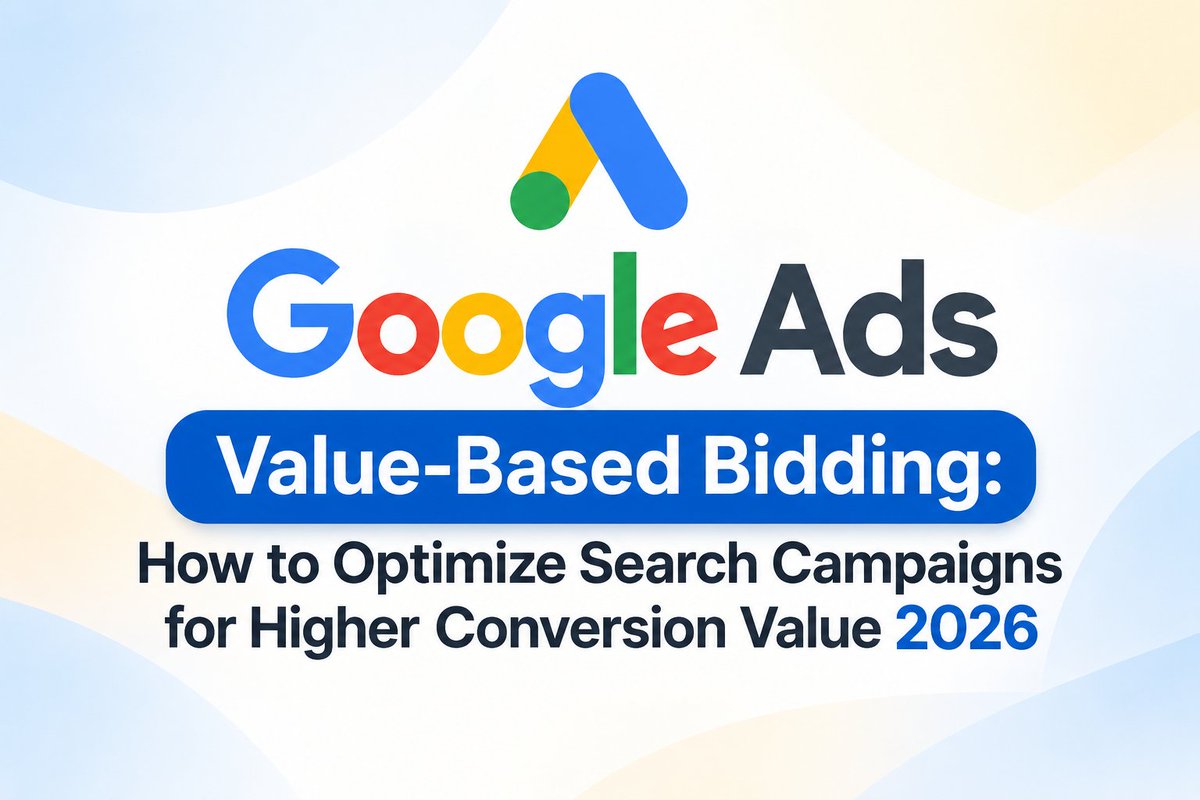 Google Ads

Value-Based Bidding:

How to Optimize Search Campaigns for Higher Conversion Value 2026